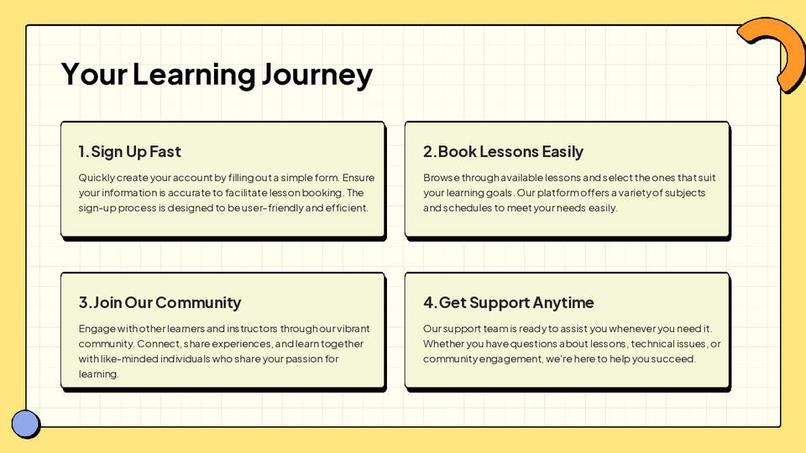 Your Learning Journey

1. Sign Up Fast

Quickly create your account by filling out a simple form. Ensure your information is accurate to facilitate lesson booking. The sign-up process is designed to be user-friendly and efficient.

2. Book Lessons Easily

Browse through available lessons and select the ones that suit your learning goals. Our platform offers a variety of subjects and schedules to meet your needs easily.

3. Join Our Community

Engage with other learners and instructors through our vibrant community. Connect, share experiences, and learn together with like-minded individuals who share your passion for learning.

4. Get Support Anytime

Our support team is ready to assist you whenever you need it. Whether you have questions about lessons, technical issues, or community engagement, we're here to help you succeed.